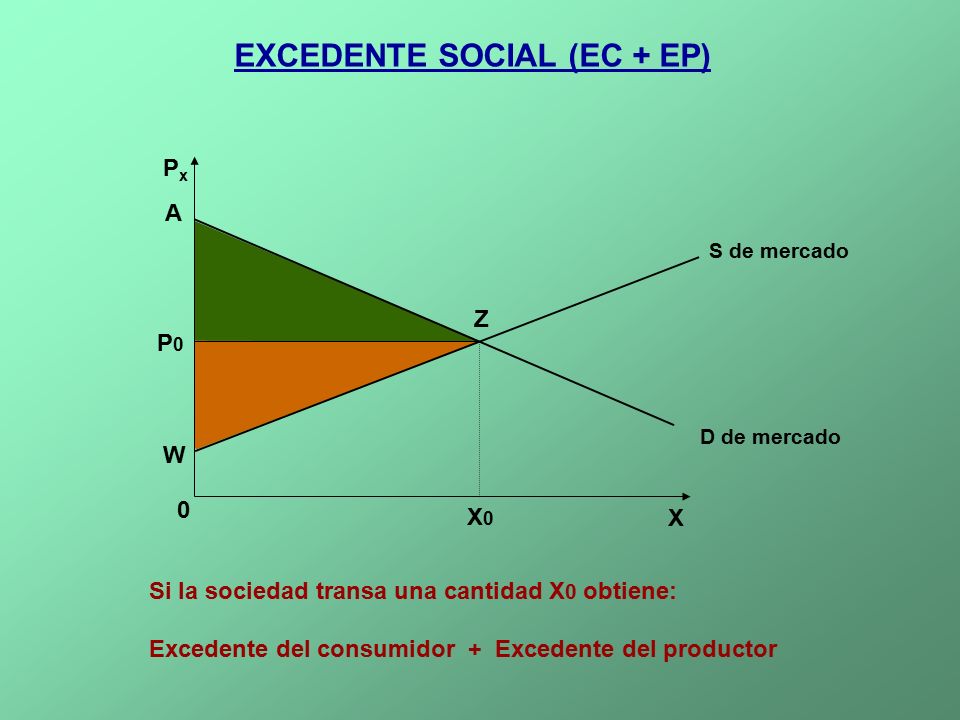 EXCEDENTE SOCIAL (EC + EP)

$P_x$

A

S de mercado

Z

$P_0$

D de mercado

W

0

$X_0$

X

Si la sociedad transa una cantidad $X_0$ obtiene:

Excedente del consumidor + Excedente del productor